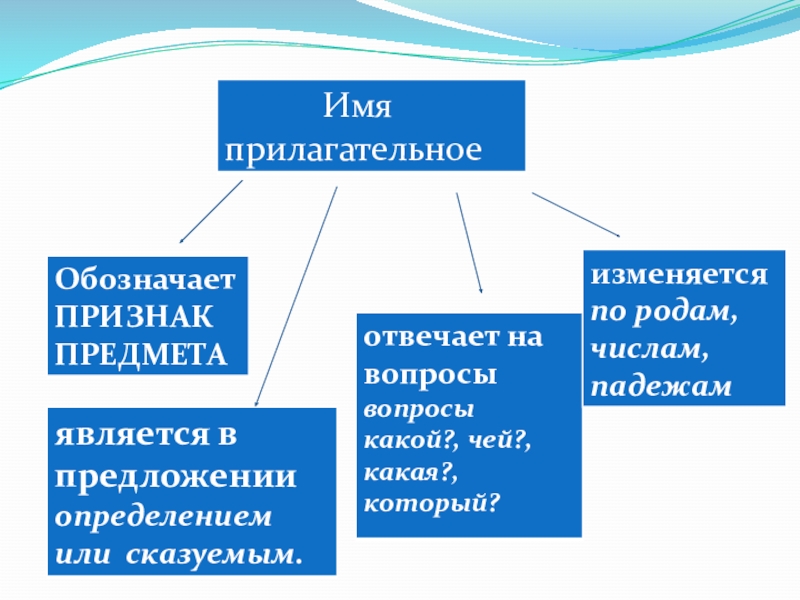 Имя прилагательное

Обозначает ПРИЗНАК ПРЕДМЕТА

является в предложении определением или сказуемым.

отвечает на вопросы вопросы какой?, чей?, какая?, который?

изменяется по родам, числам, падежам